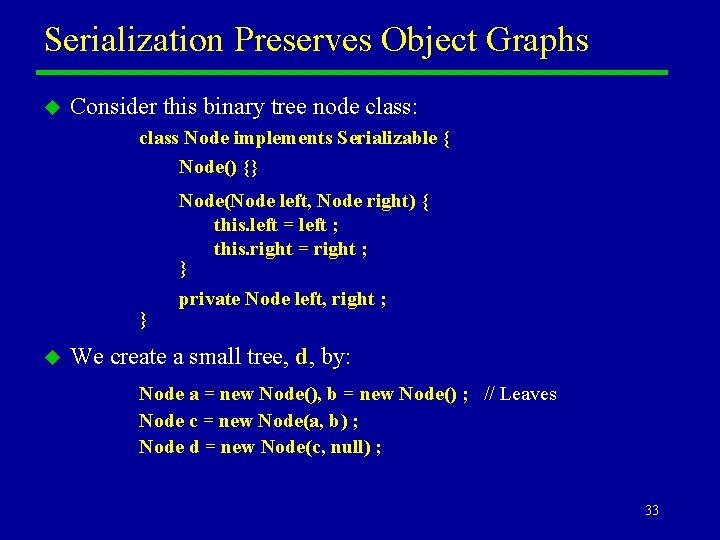 Serialization Preserves Object Graphs

Consider this binary tree node class:

class Node implements Serializable {
Node() {}
Node(Node left, Node right) {
this.left = left ;
this.right = right ;
}
private Node left, right ;
}

We create a small tree, d, by:

Node a = new Node(), b = new Node() ; // Leaves
Node c = new Node(a, b) ;
Node d = new Node(c, null) ;

33